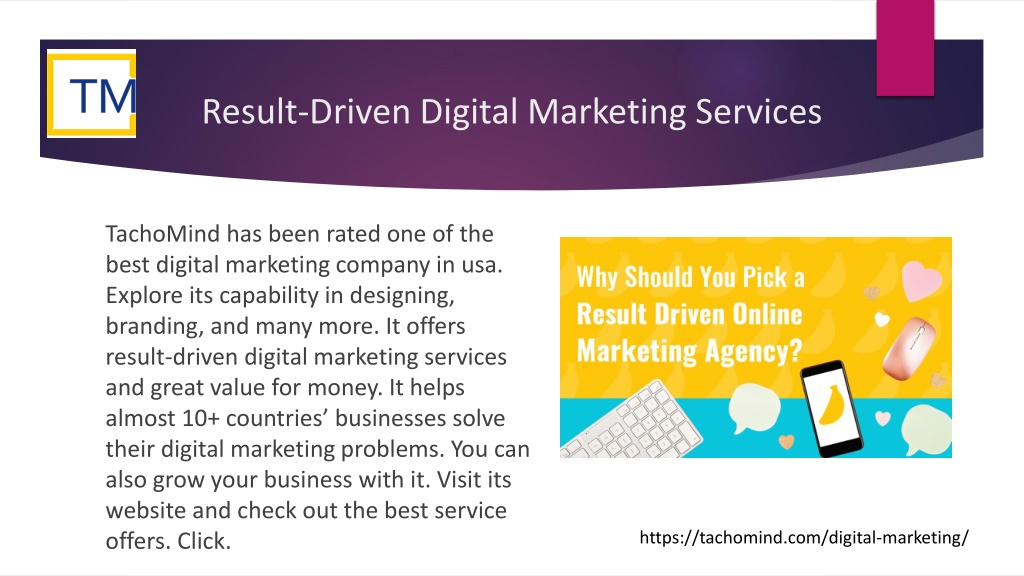 TM

Result-Driven Digital Marketing Services

TachoMind has been rated one of the best digital marketing company in usa. Explore its capability in designing, branding, and many more. It offers result-driven digital marketing services and great value for money. It helps almost 10+ countries' businesses solve their digital marketing problems. You can also grow your business with it. Visit its website and check out the best service offers. Click.

Why Should You Pick a Result Driven Online Marketing Agency?

https://tachomind.com/digital-marketing/